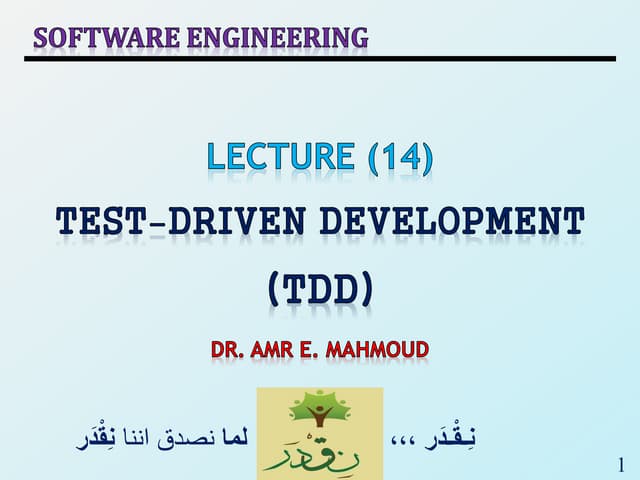 SOFTWARE ENGINEERING

LECTURE (14)

TEST-DRIVEN DEVELOPMENT (TDD)

DR. AMR E. MAHMOUD

نِقْدَر ،،، لما نصدق اننا نِقْدَر

نِقْدَر

1